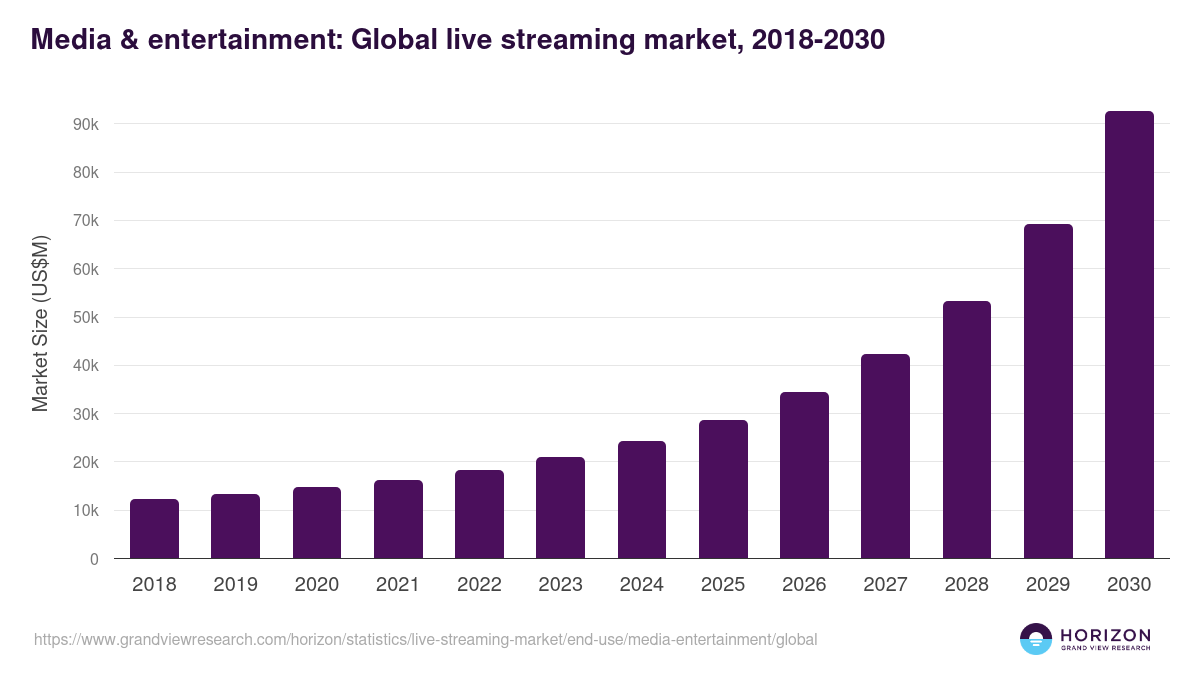 Media & entertainment: Global live streaming market, 2018-2030

Market Size (US$M)

90k
80k
70k
60k
50k
40k
30k
20k
10k
0

2018 2019 2020 2021 2022 2023 2024 2025 2026 2027 2028 2029 2030

https://www.grandviewresearch.com/horizon/statistics/live-streaming-market/end-use/media-entertainment/global

HORIZON
GRAND VIEW RESEARCH